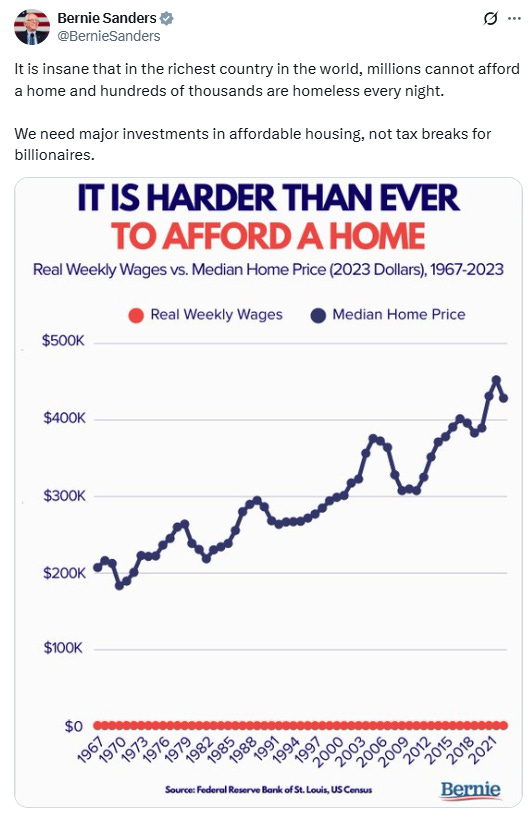 Bernie Sanders
@BernieSanders

It is insane that in the richest country in the world, millions cannot afford a home and hundreds of thousands are homeless every night.

We need major investments in affordable housing, not tax breaks for billionaires.

IT IS HARDER THAN EVER
TO AFFORD A HOME

Real Weekly Wages vs. Median Home Price (2023 Dollars), 1967-2023

Real Weekly Wages
Median Home Price

$500K
$400K
$300K
$200K
$100K
$0

1967 1970 1973 1976 1979 1982 1985 1988 1991 1994 1997 2000 2003 2006 2009 2012 2015 2018 2021

Source: Federal Reserve Bank of St. Louis, US Census

Bernie